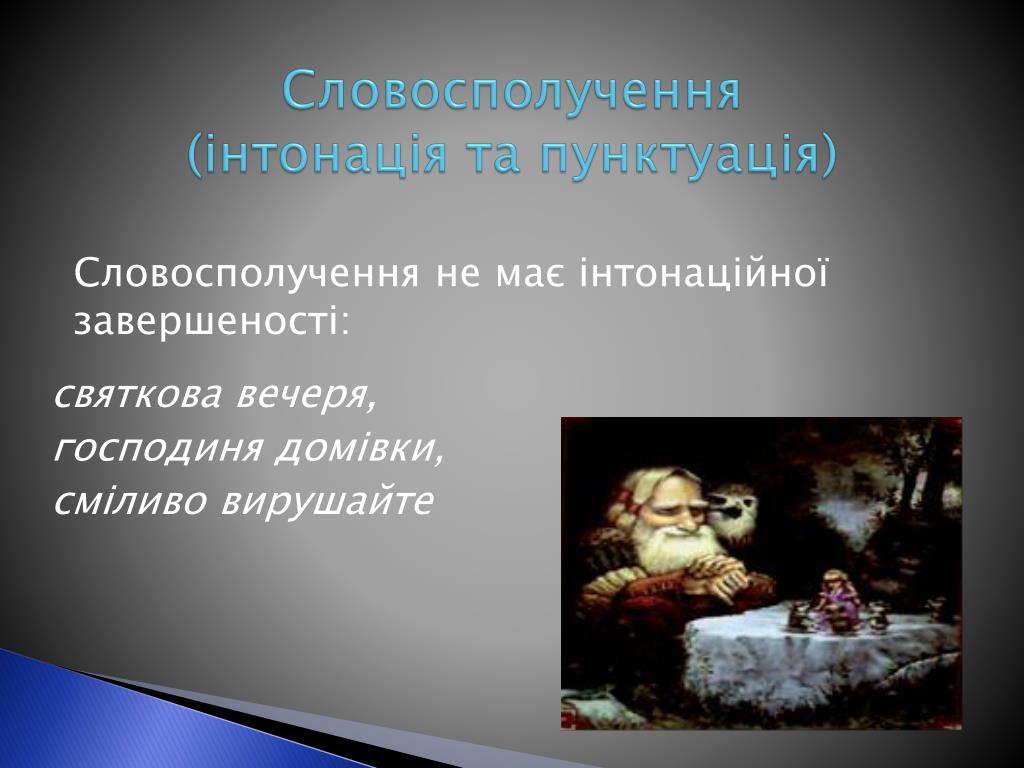 Словосполучення
(інтонація та пунктуація)

Словосполучення не має інтонаційної завершеності:

святкова вечеря,
господиня домівки,
сміливо вирушайте